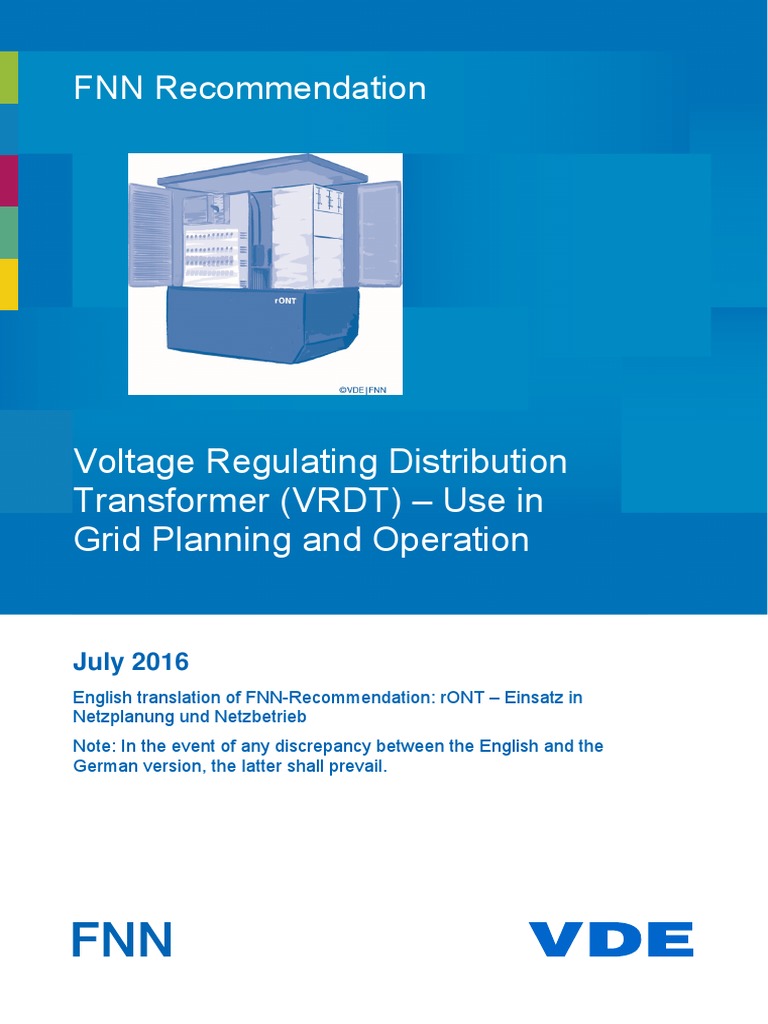 FNN Recommendation

rONT

©VDE|FNN

Voltage Regulating Distribution Transformer (VRDT) – Use in Grid Planning and Operation

July 2016

English translation of FNN-Recommendation: rONT – Einsatz in Netzplanung und Netzbetrieb

Note: In the event of any discrepancy between the English and the German version, the latter shall prevail.

FNN

VDE